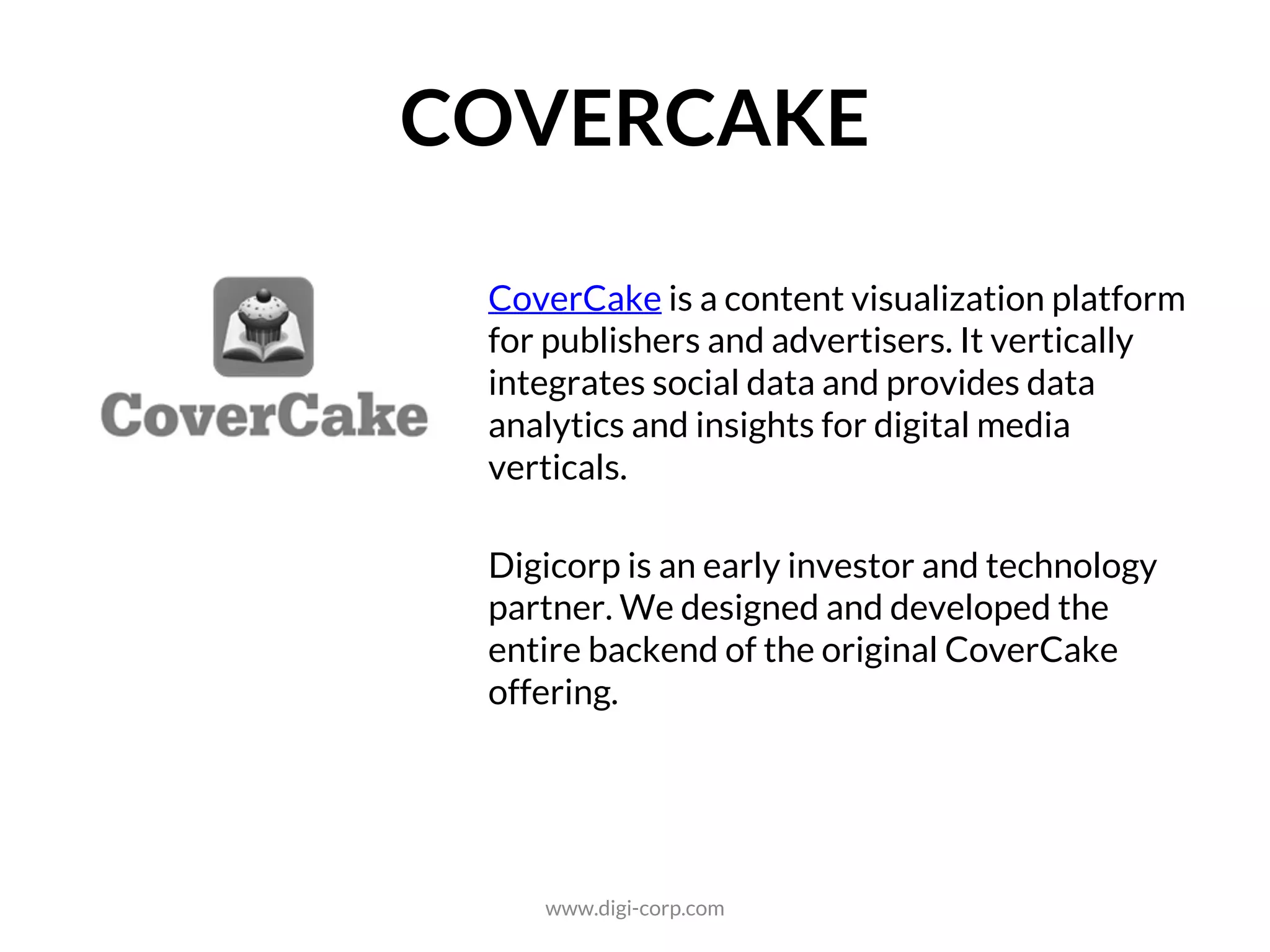 COVERCAKE

CoverCake

CoverCake is a content visualization platform for publishers and advertisers. It vertically integrates social data and provides data analytics and insights for digital media verticals.

Digicorp is an early investor and technology partner. We designed and developed the entire backend of the original CoverCake offering.

www.digi-corp.com